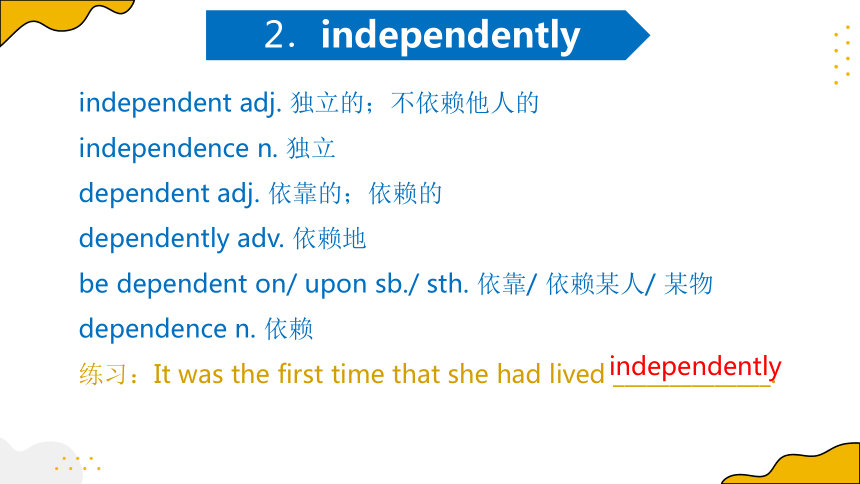 2．independently

independent adj. 独立的；不依赖他人的

independence n. 独立

dependent adj. 依靠的；依赖的

dependently adv. 依赖地

be dependent on/ upon sb./ sth. 依靠/ 依赖某人/ 某物

dependence n. 依赖

练习：It was the first time that she had lived independently.